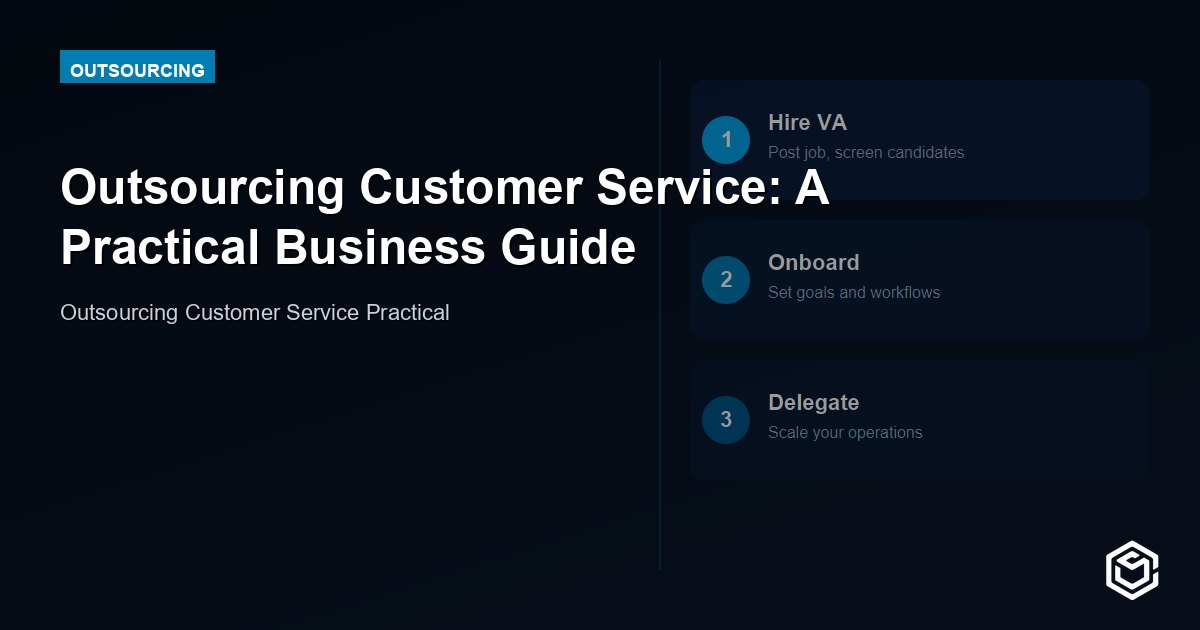 OUTSOURCING

Outsourcing Customer Service: A Practical Business Guide

Outsourcing Customer Service Practical

1 Hire VA
Post job, screen candidates

2 Onboard
Set goals and workflows

3 Delegate
Scale your operations